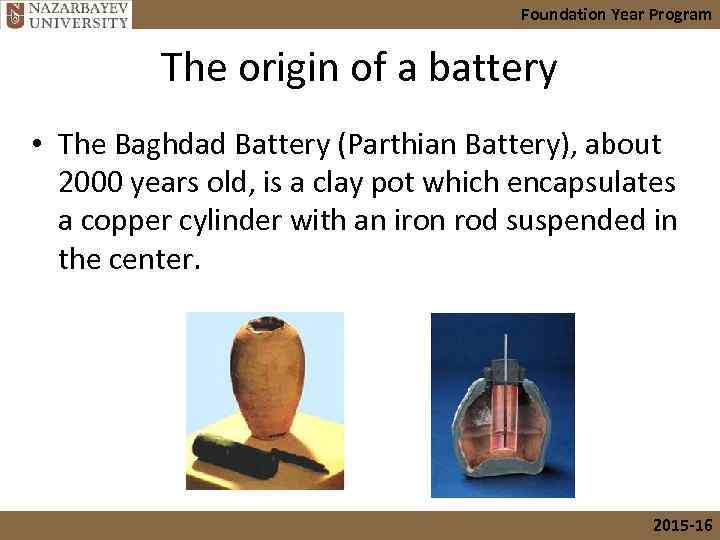 NAZARBAYEV UNIVERSITY

Foundation Year Program

The origin of a battery

• The Baghdad Battery (Parthian Battery), about 2000 years old, is a clay pot which encapsulates a copper cylinder with an iron rod suspended in the center.

2015-16